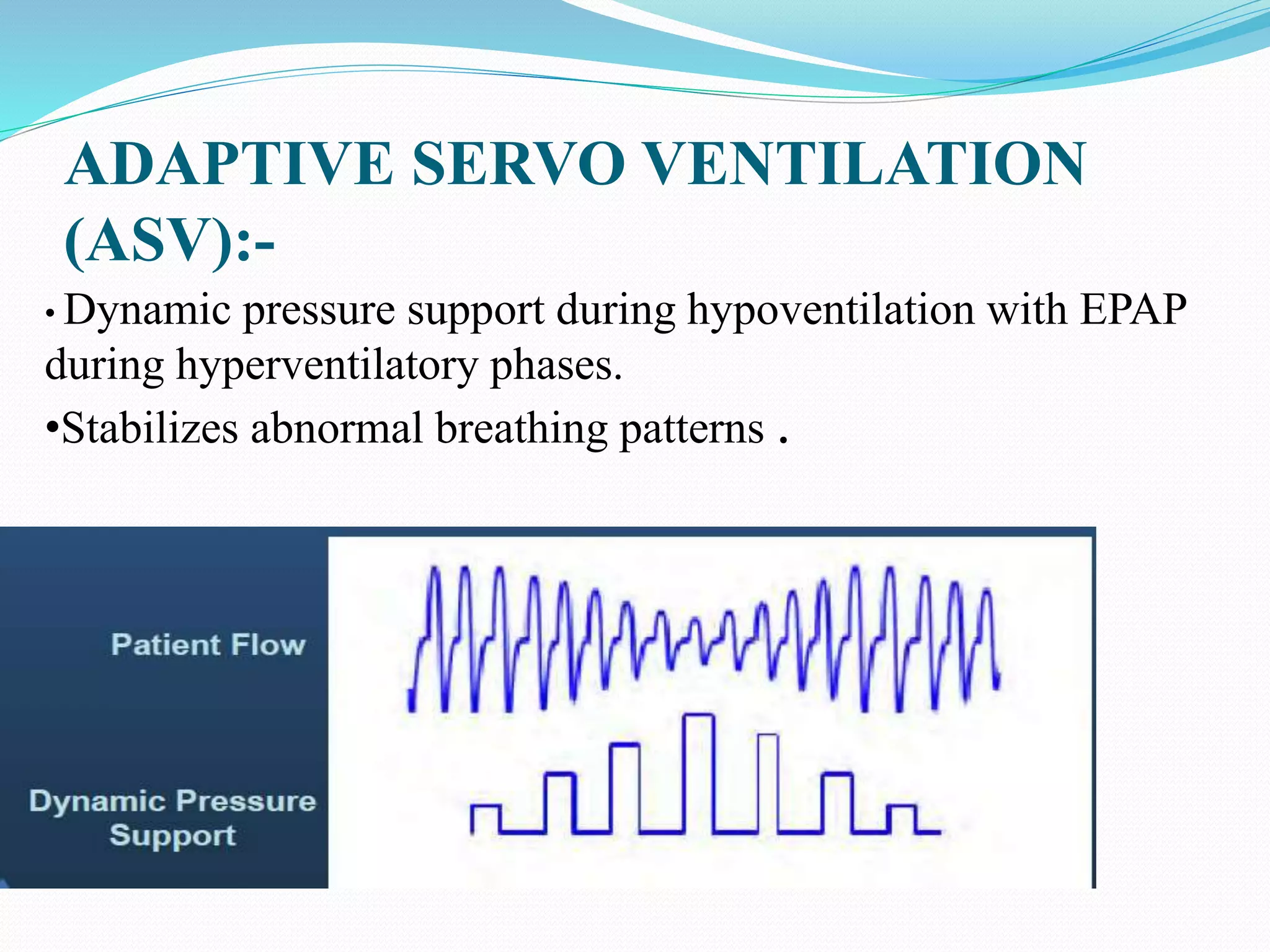 ADAPTIVE SERVO VENTILATION (ASV):-

• Dynamic pressure support during hypoventilation with EPAP during hyperventilatory phases.

•Stabilizes abnormal breathing patterns .

Patient Flow

Dynamic Pressure Support